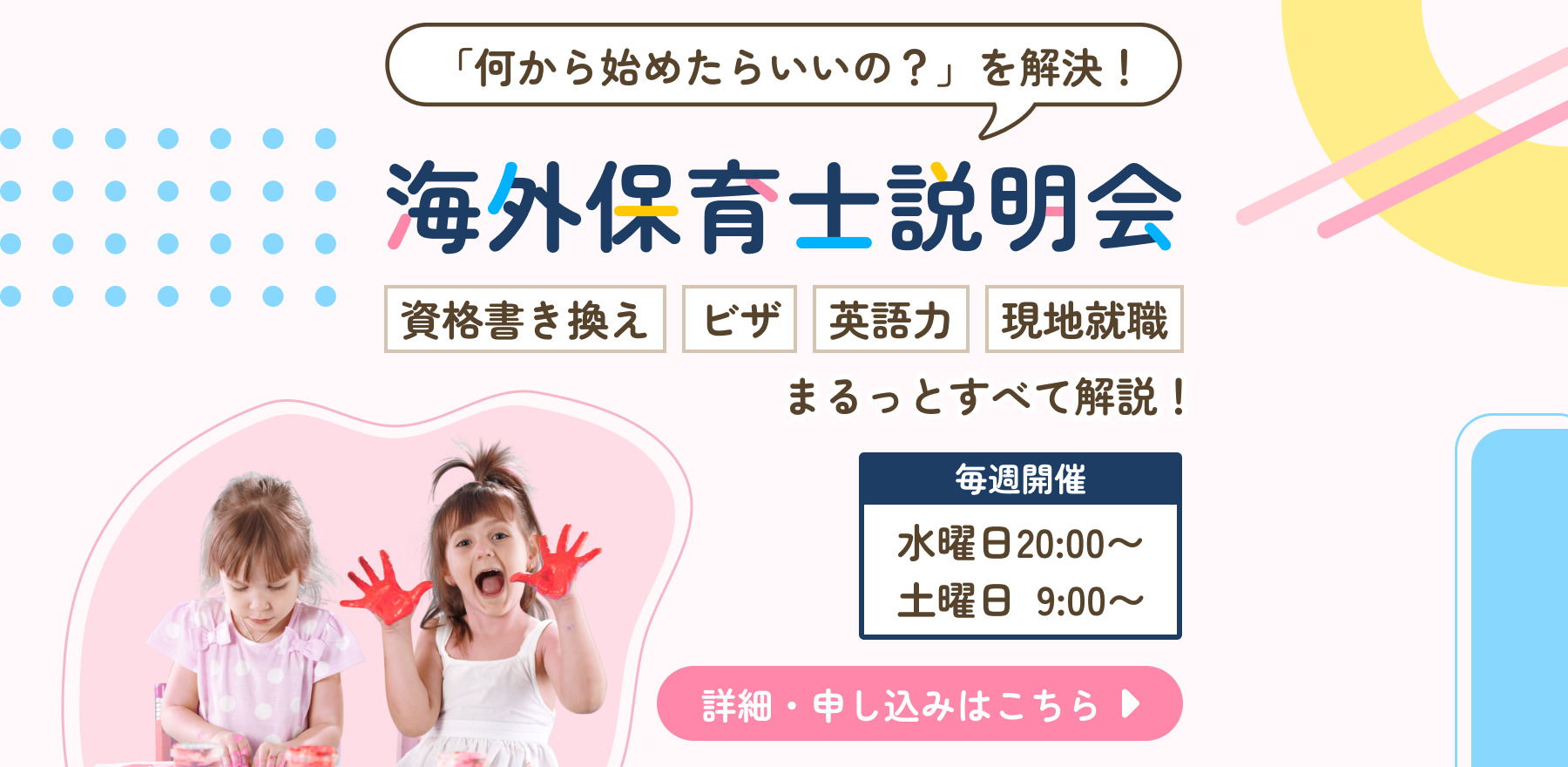 「何から始めたらいいの？」を解決！

海外保育士説明会

資格書き換え

ビザ

英語力

現地就職

まるっとすべて解説！

毎週開催

水曜日20:00〜
土曜日 9:00〜

詳細・申し込みはこちら